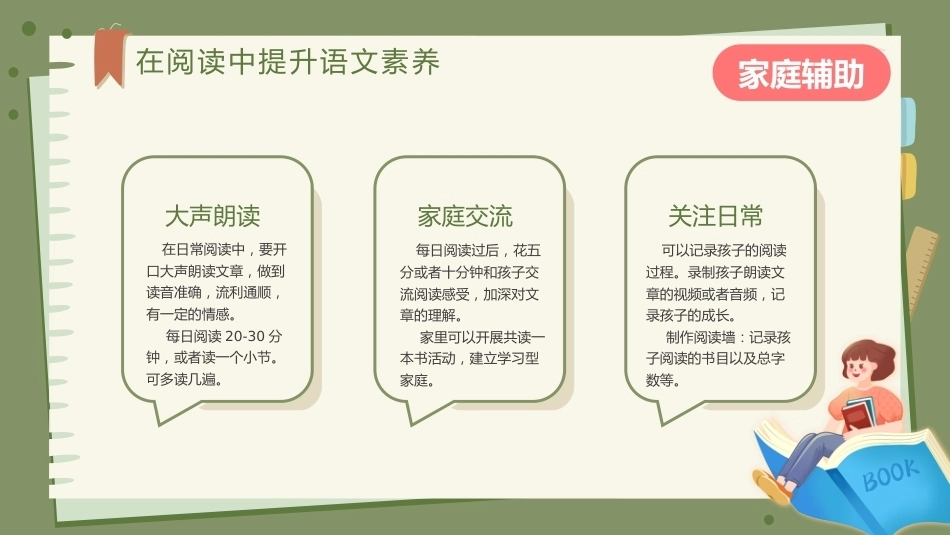 在阅读中提升语文素养

家庭辅助

大声朗读

在日常阅读中，要开口大声朗读文章，做到读音准确，流利通顺，有一定的情感。

每日阅读20-30分钟，或者读一个小节。可多读几遍。

家庭交流

每日阅读过后，花五分或者十分钟和孩子交流阅读感受，加深对文章的理解。

家里可以开展共读一本书活动，建立学习型家庭。

关注日常

可以记录孩子的阅读过程。录制孩子朗读文章的视频或者音频，记录孩子的成长。

制作阅读墙：记录孩子阅读的书目以及总字数等。

BOOK